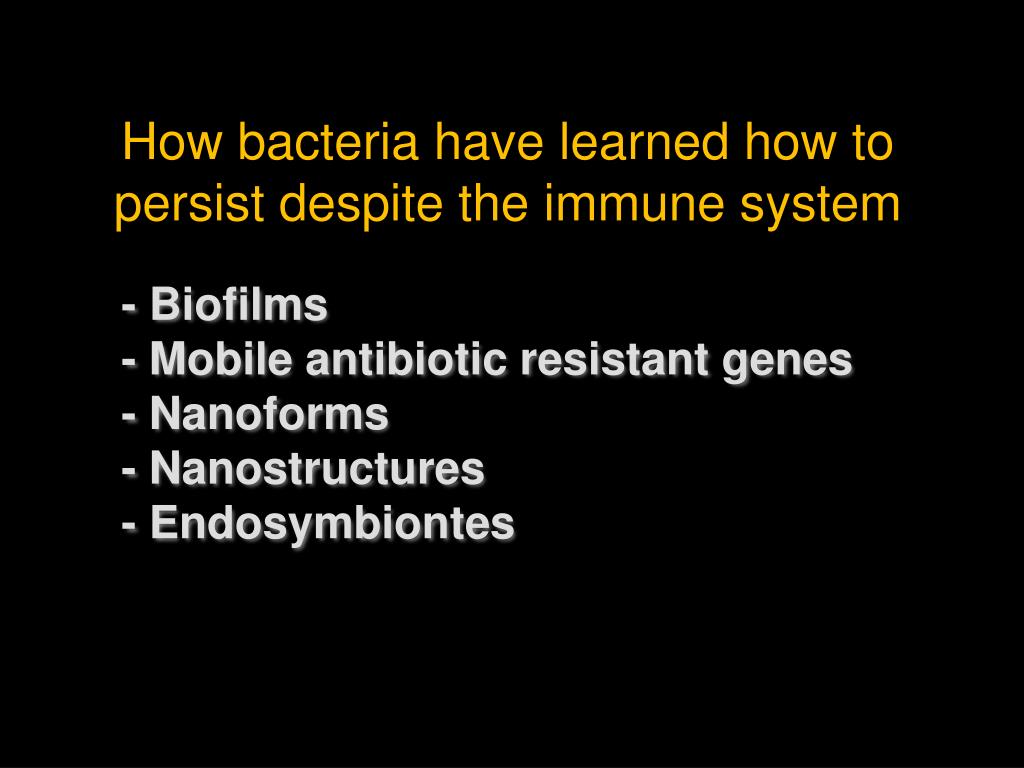 How bacteria have learned how to persist despite the immune system

- Biofilms
- Mobile antibiotic resistant genes
- Nanoforms
- Nanostructures
- Endosymbiontes